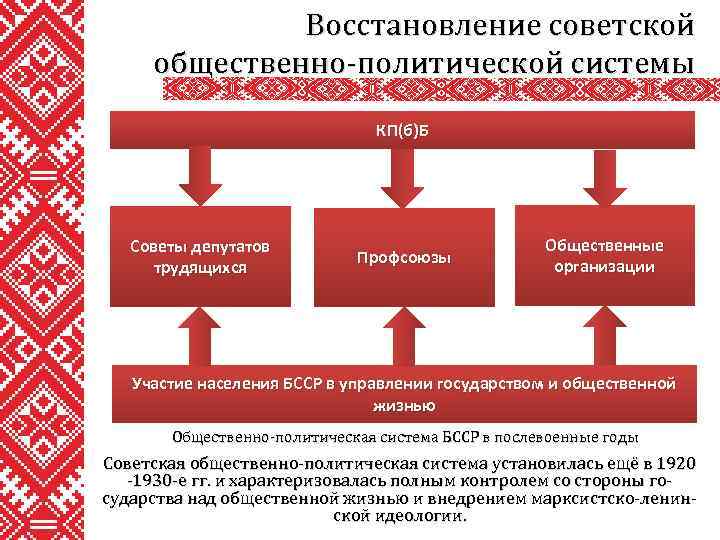 Восстановление советской общественно-политической системы

КП(б)Б

Советы депутатов трудящихся

Профсоюзы

Общественные организации

Участие населения БССР в управлении государством и общественной жизнью

Общественно-политическая система БССР в послевоенные годы

Советская общественно-политическая система установилась ещё в 1920 -1930-е гг. и характеризовалась полным контролем со стороны государства над общественной жизнью и внедрением марксистско-ленинской идеологии.